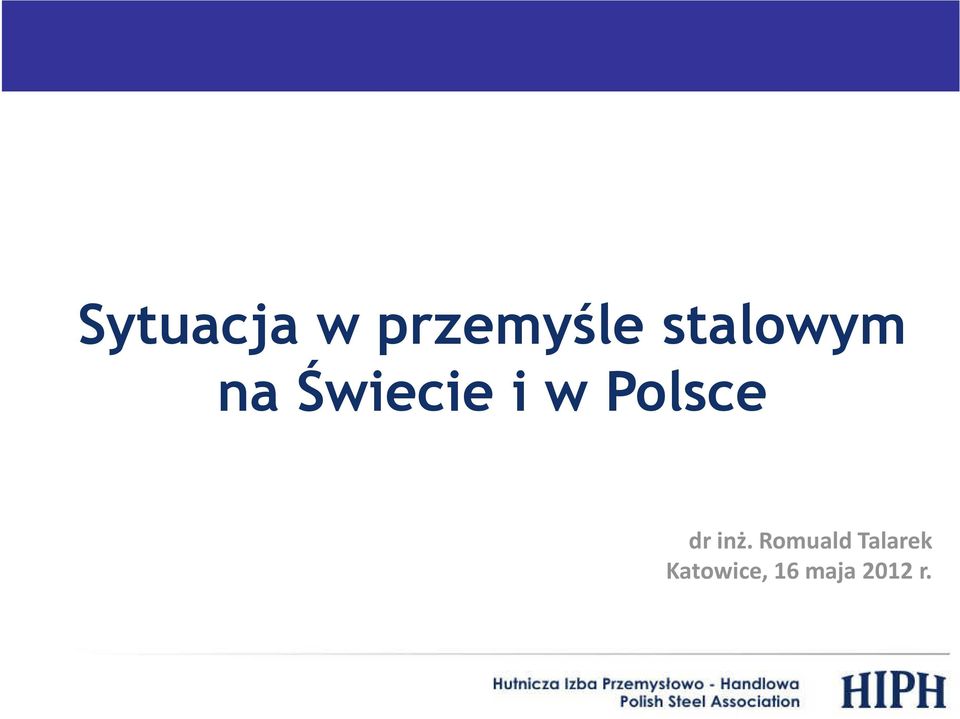 Sytuacja w przemyśle stalowym na Świecie i w Polsce

dr inż. Romuald Talarek
Katowice, 16 maja 2012 r.

Hutnicza Izba Przemysłowo - Handlowa
Polish Steel Association

HIPH